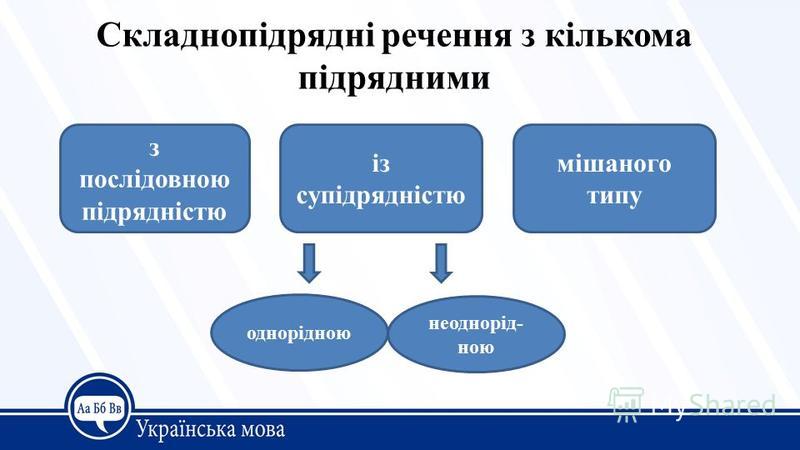 Складнопідрядні речення з кількома підрядними

з послідовною підрядністю

із супідрядністю

мішаного типу

однорідною

неоднорідною

Аа Бб Вв

Українська мова

MyShared